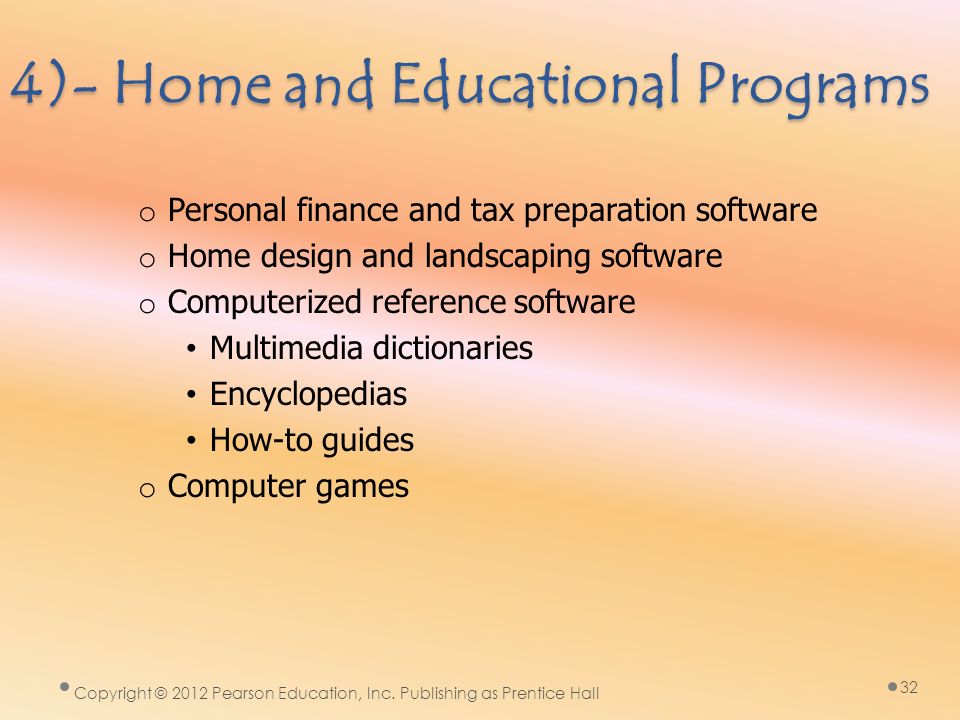 4)- Home and Educational Programs

o Personal finance and tax preparation software
o Home design and landscaping software
o Computerized reference software
• Multimedia dictionaries
• Encyclopedias
• How-to guides
o Computer games

Copyright © 2012 Pearson Education, Inc. Publishing as Prentice Hall

32